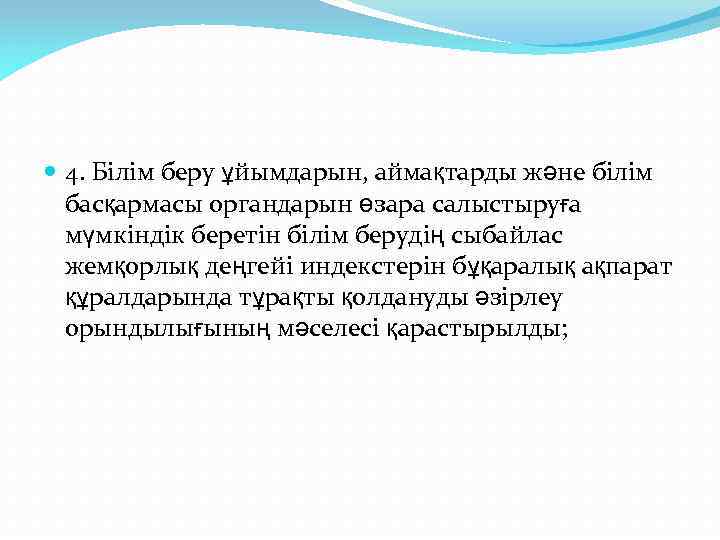 4. Білім беру ұйымдарын, аймақтарды және білім басқармасы органдарын өзара салыстыруға мүмкіндік беретін білім берудің сыбайлас жемқорлық деңгейі индекстерін бұқаралық ақпарат құралдарында тұрақты қолдануды әзірлеу орындылығының мәселесі қарастырылды;